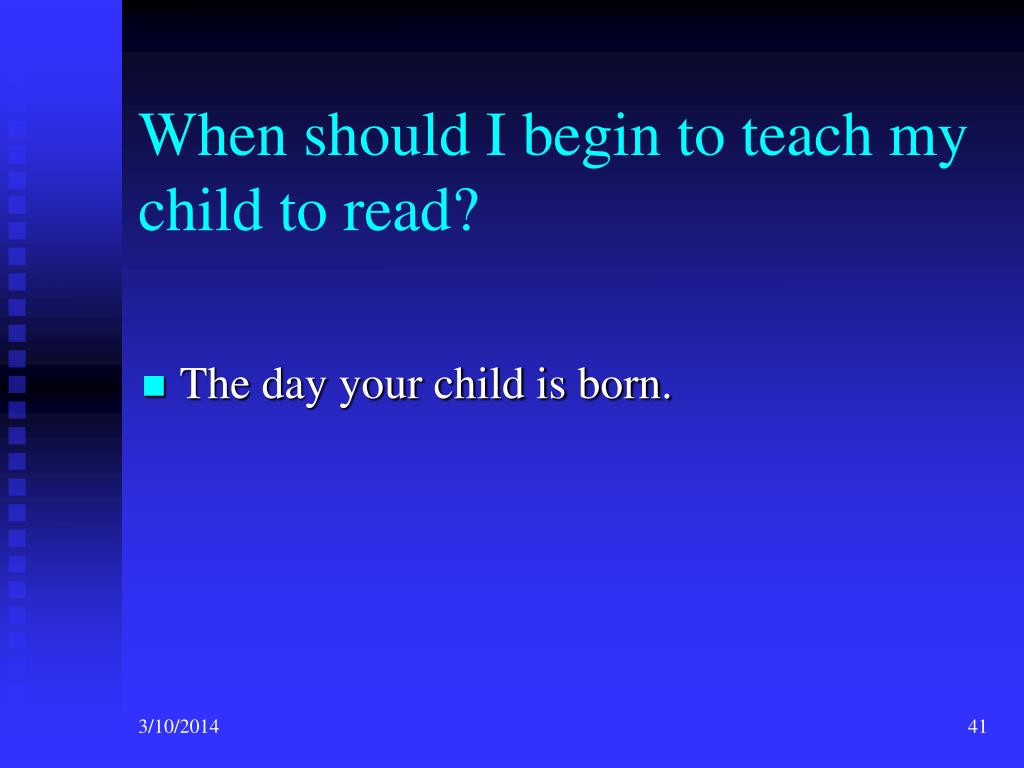 When should I begin to teach my child to read?

The day your child is born.

3/10/2014

41